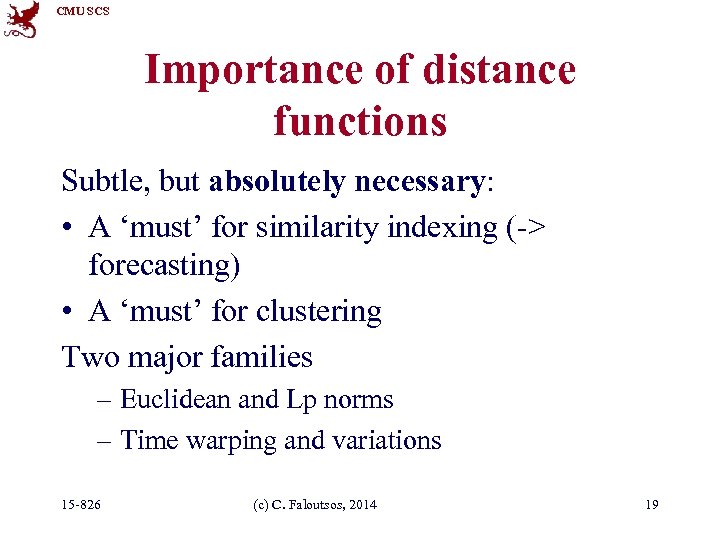 CMU SCS

Importance of distance functions

Subtle, but absolutely necessary:

• A ‘must’ for similarity indexing (-> forecasting)

• A ‘must’ for clustering

Two major families

– Euclidean and Lp norms

– Time warping and variations

15-826 (c) C. Faloutsos, 2014 19